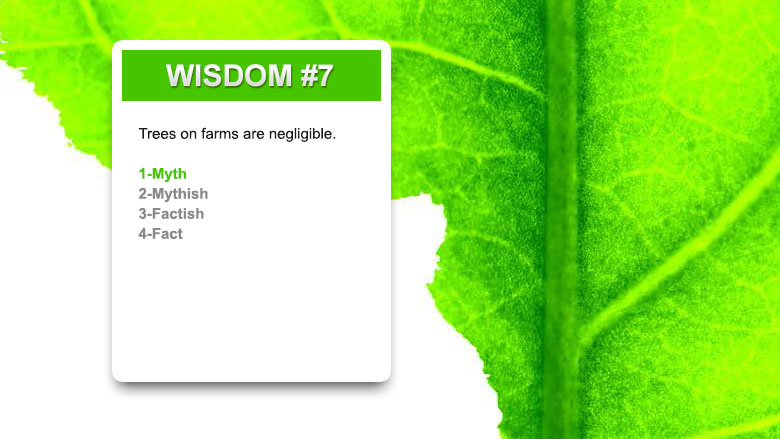 WISDOM #7

Trees on farms are negligible.

1-Myth
2-Mythish
3-Factish
4-Fact